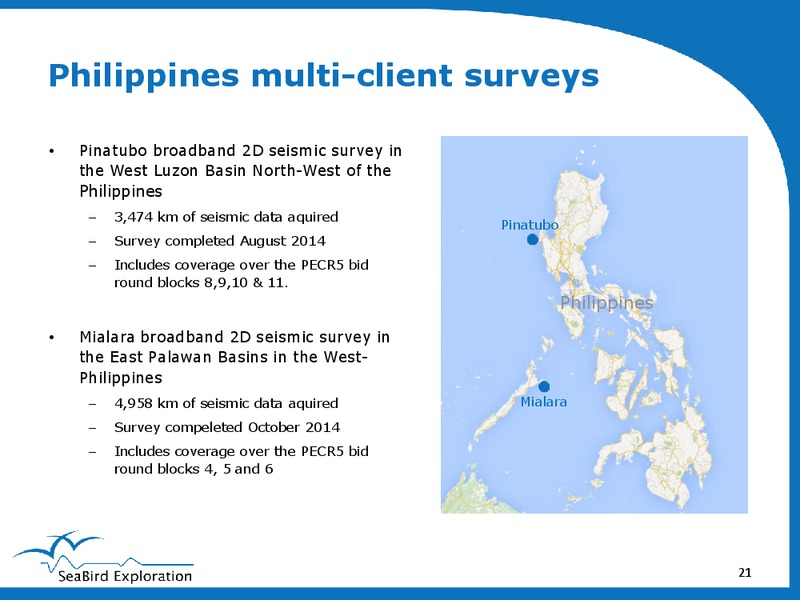 Philippines multi-client surveys

• Pinatubo broadband 2D seismic survey in the West Luzon Basin North-West of the Philippines

– 3,474 km of seismic data aquired

– Survey completed August 2014

– Includes coverage over the PECR5 bid round blocks 8,9,10 & 11.

• Mialara broadband 2D seismic survey in the East Palawan Basins in the West-Philippines

– 4,958 km of seismic data aquired

– Survey compeleted October 2014

– Includes coverage over the PECR5 bid round blocks 4, 5 and 6

Pinatubo

Philippines

Mialara

SeaBird Exploration

21